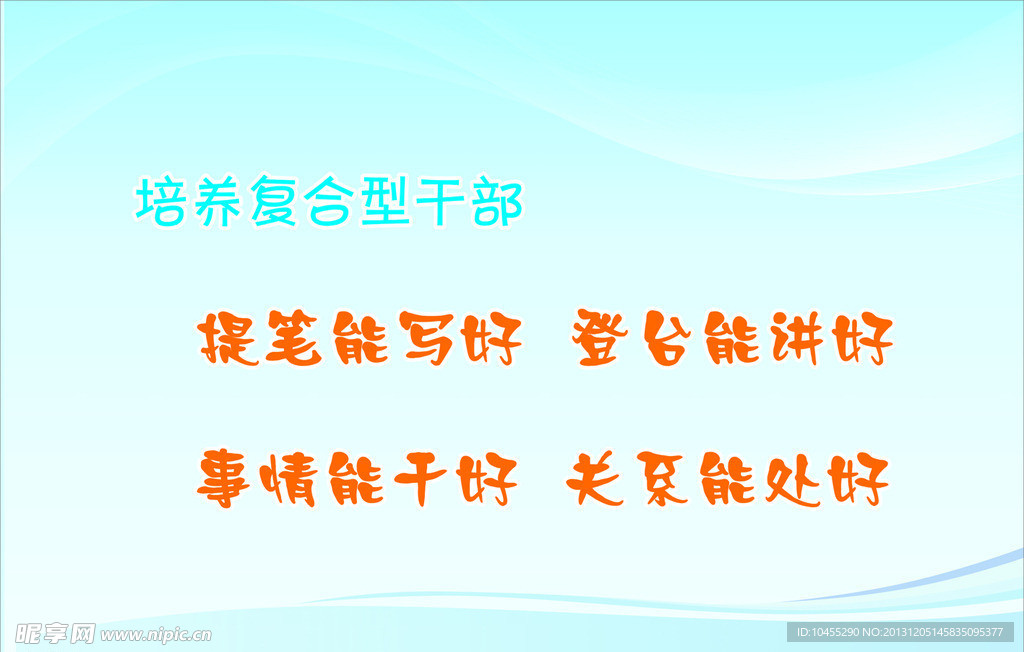 培养复合型干部

提笔能写好 登台能讲好

事情能干好 关系能处好

昵享网 www.nipic.cn

ID:10455290 NO:20131205145835095377